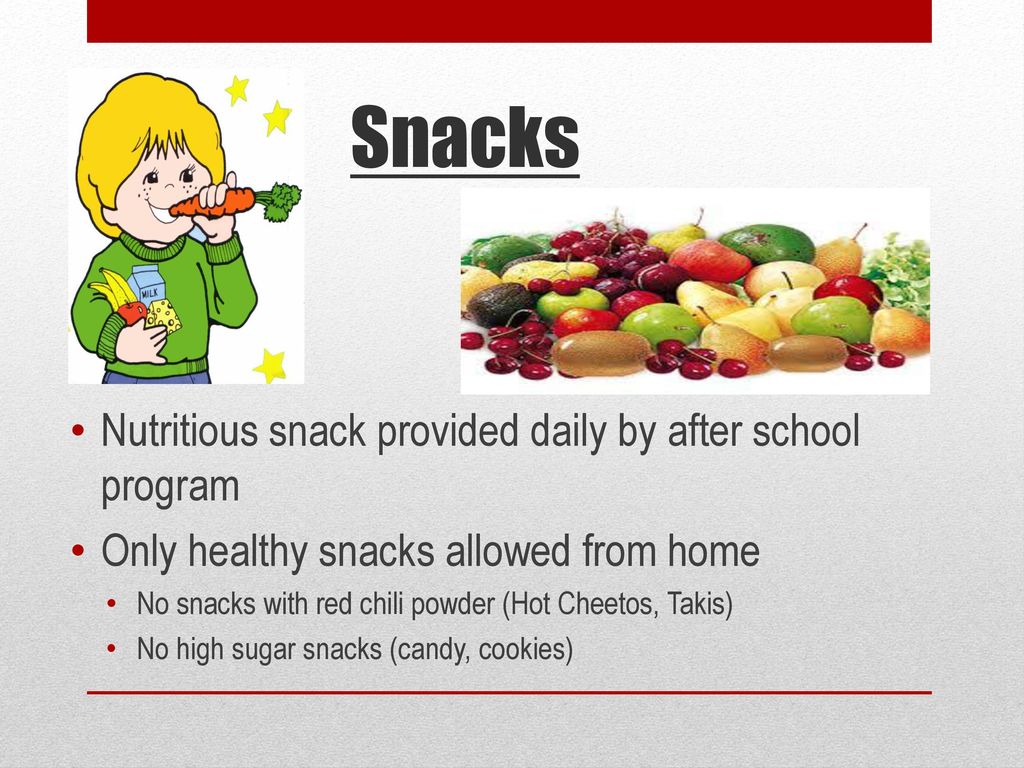 Snacks

MILK

• Nutritious snack provided daily by after school program
• Only healthy snacks allowed from home
  • No snacks with red chili powder (Hot Cheetos, Takis)
  • No high sugar snacks (candy, cookies)